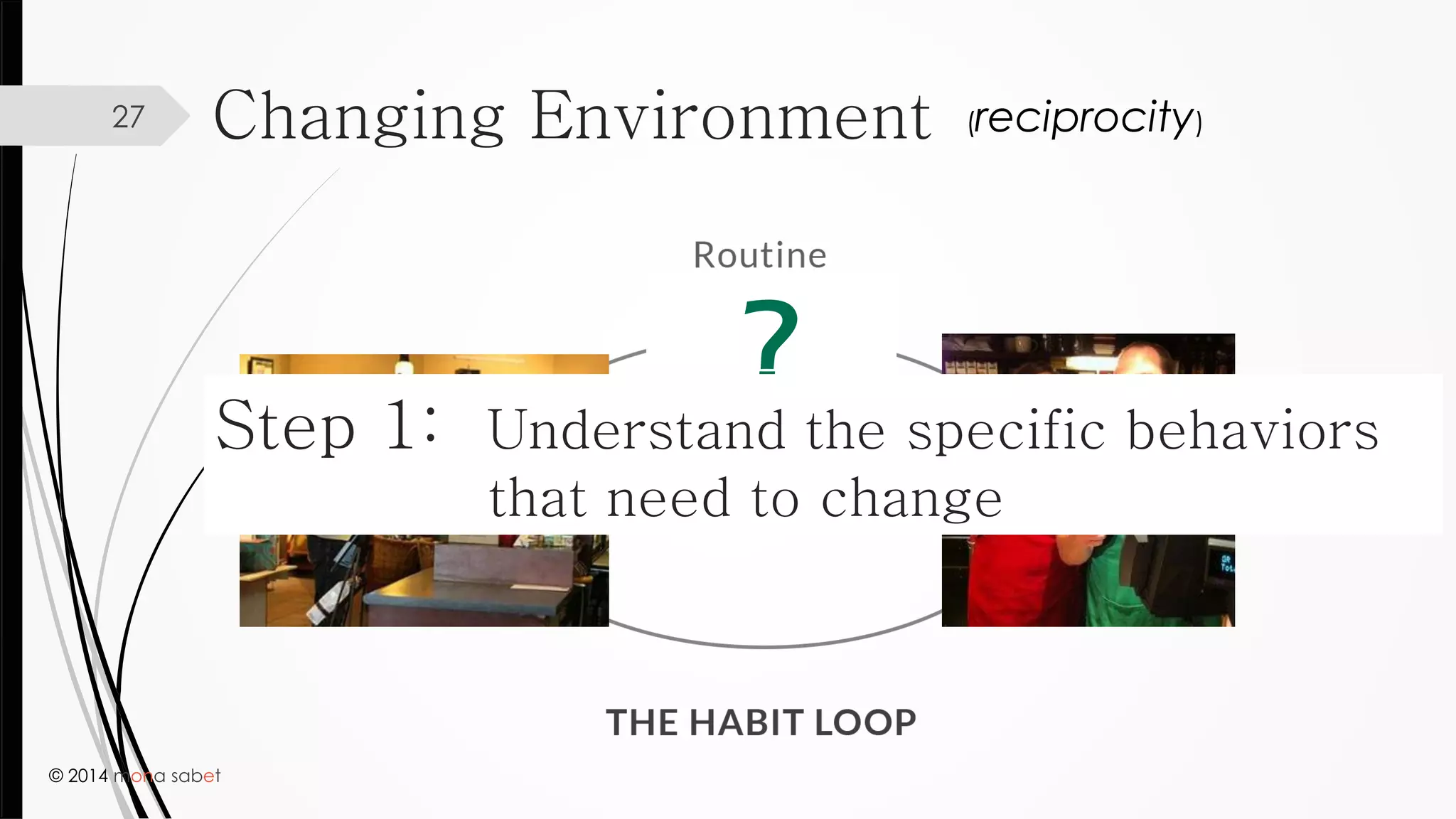 27

Changing Environment (reciprocity)

Routine

?

Step 1: Understand the specific behaviors that need to change

THE HABIT LOOP

© 2014 mona sabet